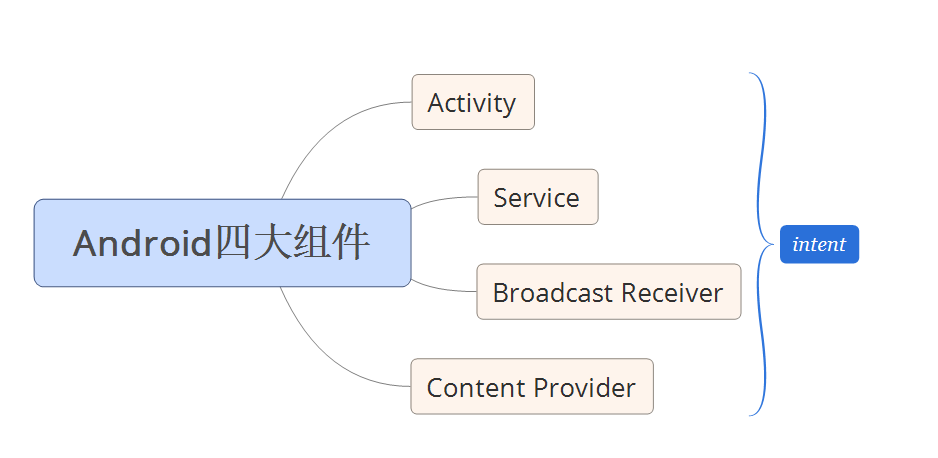 Android四大组件

Activity

Service

Broadcast Receiver

Content Provider

intent